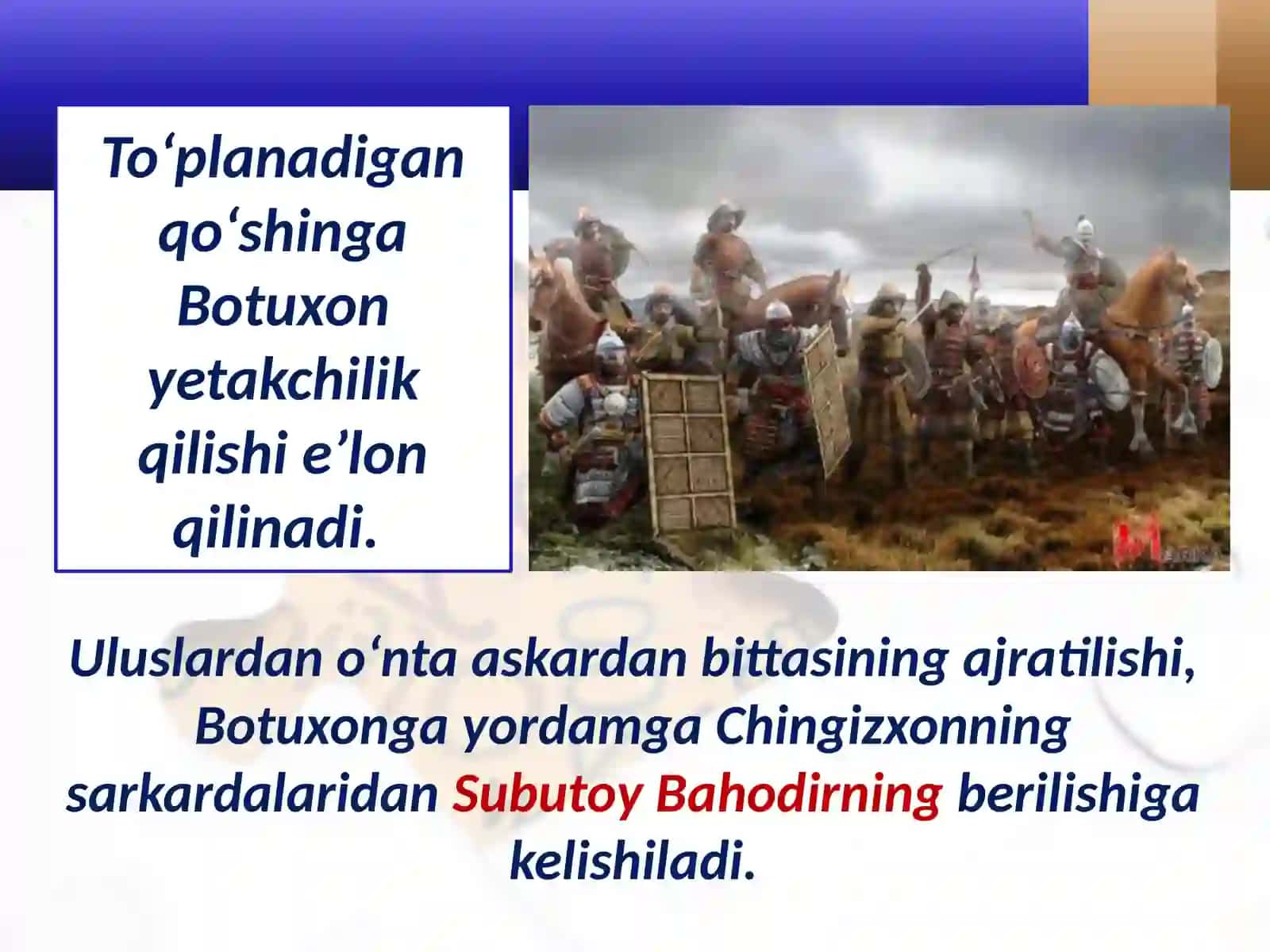 To‘planadigan qo‘shinga Botuxon yetakchilik qilishi e’lon qilinadi.

Uluslardan o‘nta askardan bittasining ajratilishi, Botuxonga yordamga Chingizxonning sarkardalaridan Subutoy Bahodirning berilishiga kelishiladi.